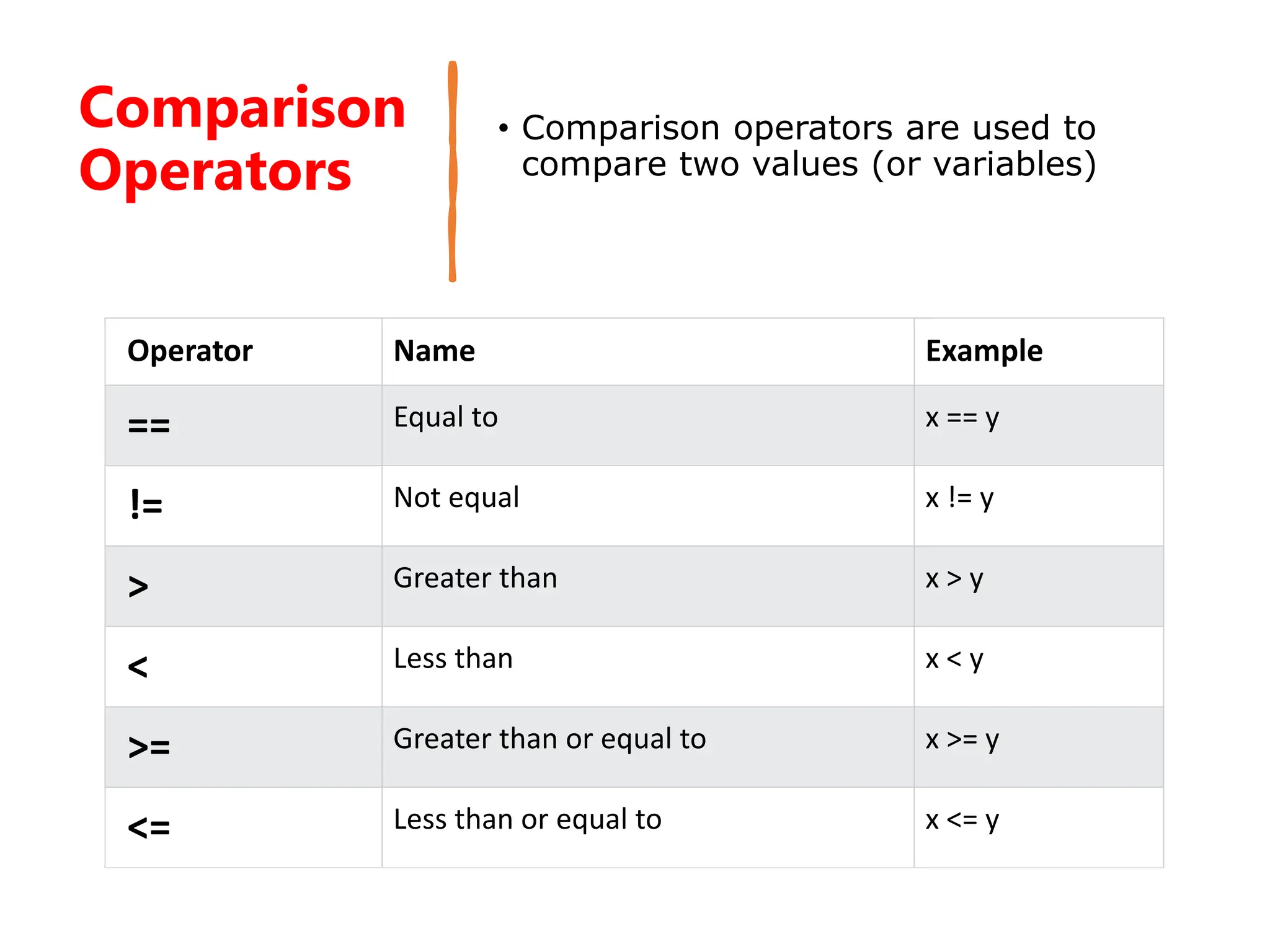 Comparison Operators

• Comparison operators are used to compare two values (or variables)

| Operator | Name | Example |
|---|---|---|
| == | Equal to | x == y |
| != | Not equal | x != y |
| > | Greater than | x > y |
| < | Less than | x < y |
| >= | Greater than or equal to | x >= y |
| <= | Less than or equal to | x <= y |